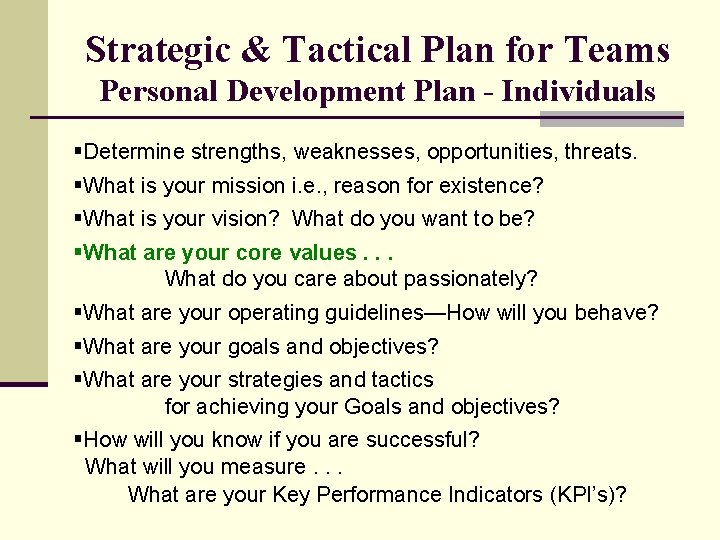 Strategic & Tactical Plan for Teams
Personal Development Plan - Individuals

▪Determine strengths, weaknesses, opportunities, threats.

▪What is your mission i.e., reason for existence?

▪What is your vision? What do you want to be?

▪What are your core values . . .
What do you care about passionately?

▪What are your operating guidelines—How will you behave?

▪What are your goals and objectives?

▪What are your strategies and tactics
for achieving your Goals and objectives?

▪How will you know if you are successful?
What will you measure . . .
What are your Key Performance Indicators (KPI's)?